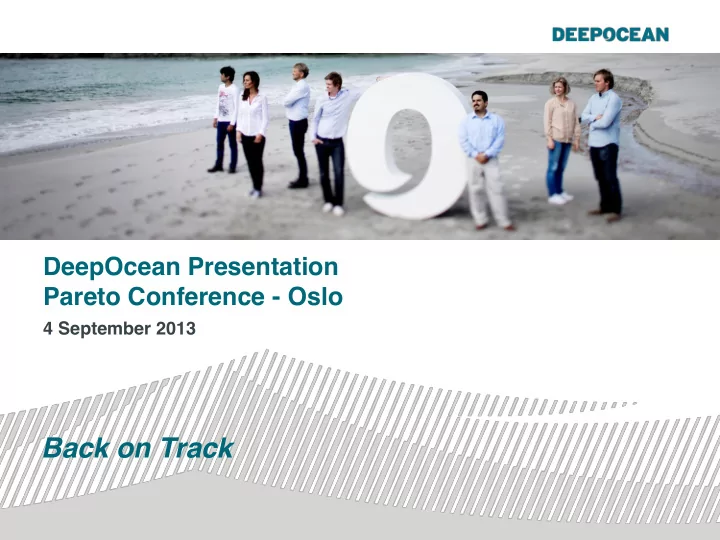 DEEPOCEAN

DeepOcean Presentation
Pareto Conference - Oslo

4 September 2013

Back on Track